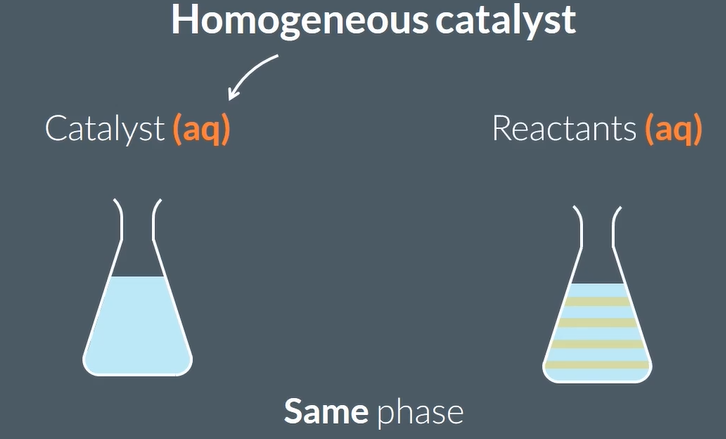 Homogeneous catalyst

Catalyst (aq)

Reactants (aq)

Same phase